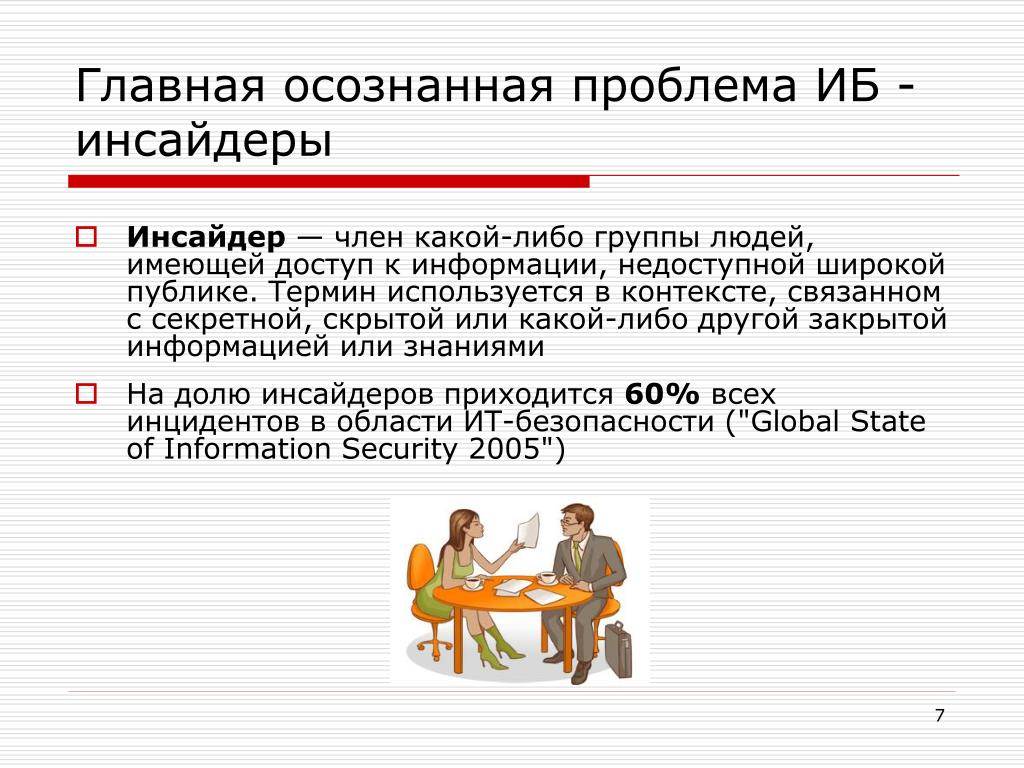 Главная осознанная проблема ИБ - инсайдеры

Инсайдер — член какой-либо группы людей, имеющей доступ к информации, недоступной широкой публике. Термин используется в контексте, связанном с секретной, скрытой или какой-либо другой закрытой информацией или знаниями

На долю инсайдеров приходится 60% всех инцидентов в области ИТ-безопасности ("Global State of Information Security 2005")

7